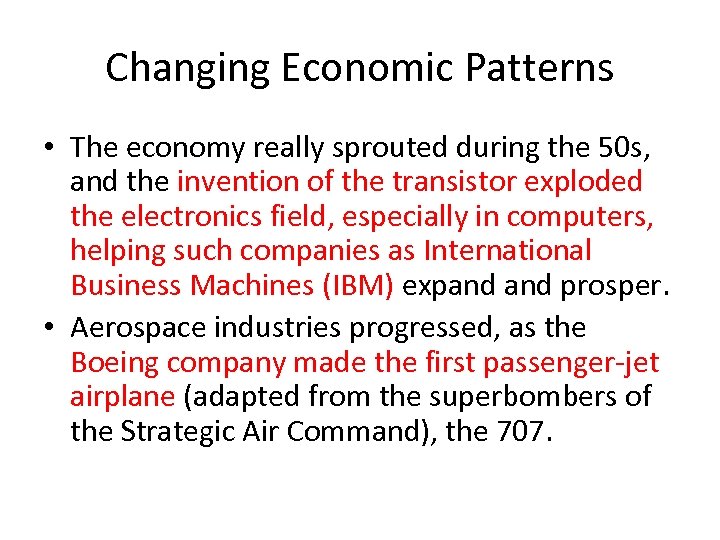 Changing Economic Patterns

• The economy really sprouted during the 50s, and the invention of the transistor exploded the electronics field, especially in computers, helping such companies as International Business Machines (IBM) expand and prosper.

• Aerospace industries progressed, as the Boeing company made the first passenger-jet airplane (adapted from the superbombers of the Strategic Air Command), the 707.